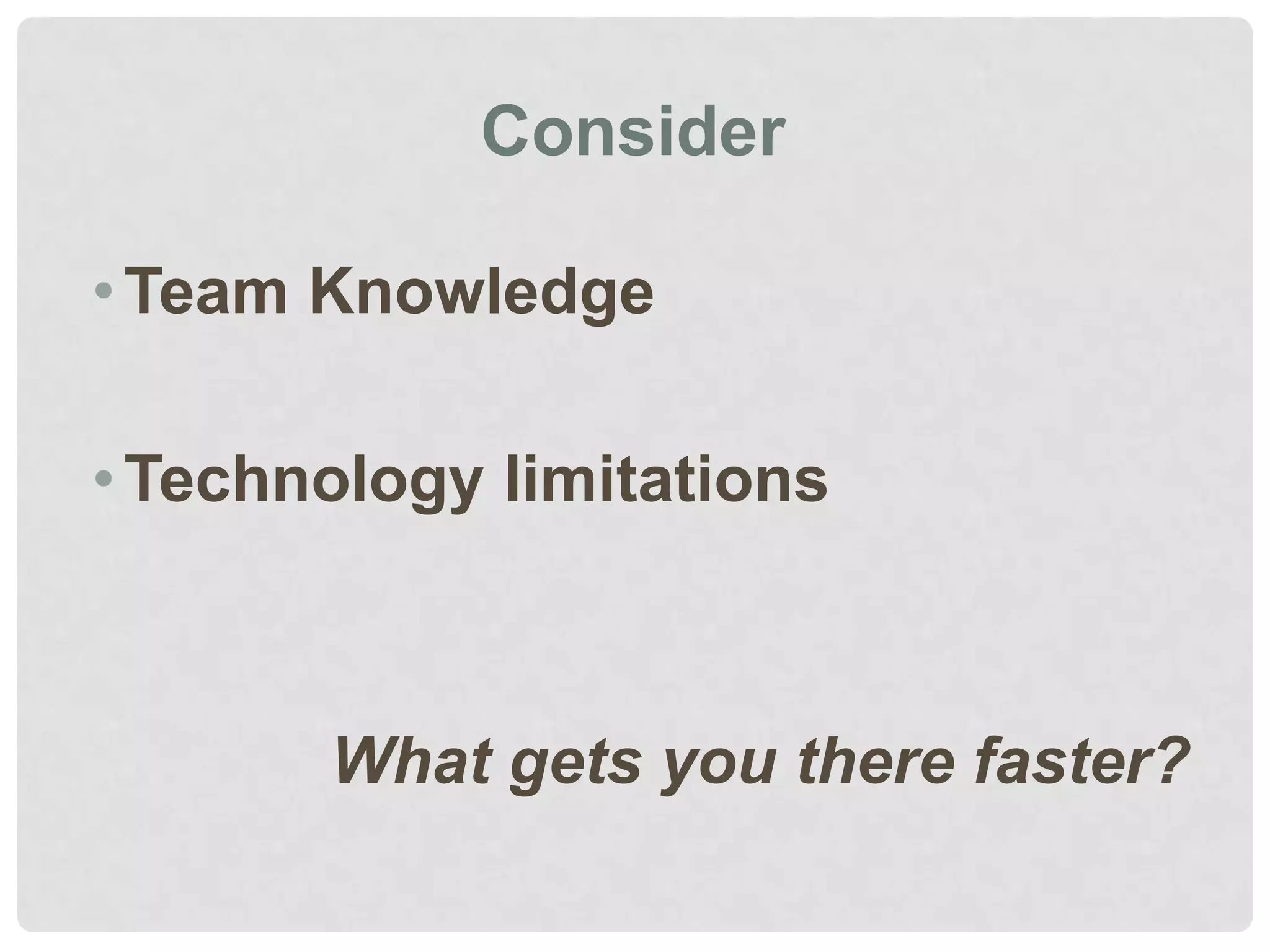 Consider

• Team Knowledge

• Technology limitations

What gets you there faster?